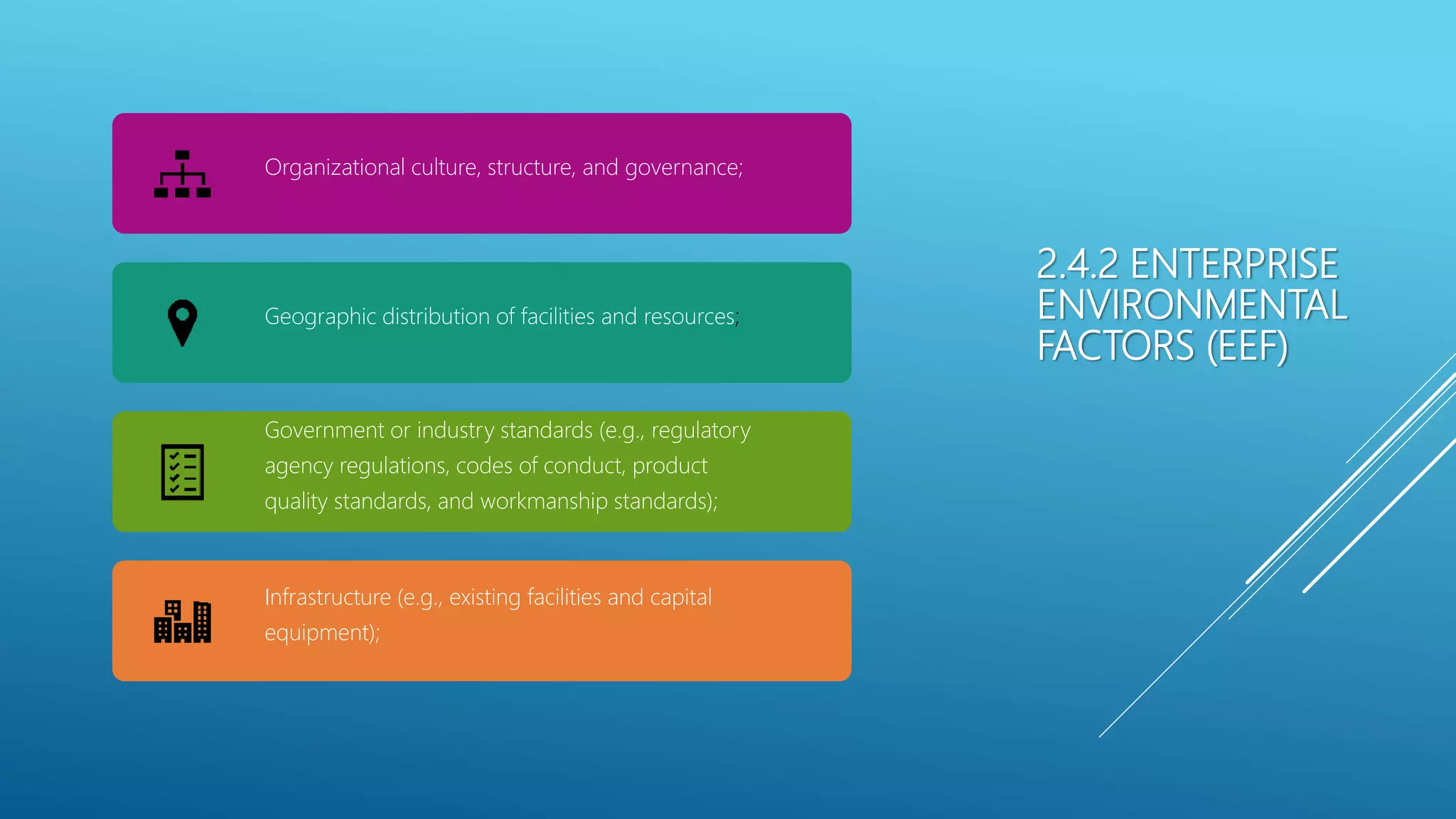 Organizational culture, structure, and governance;

Geographic distribution of facilities and resources;

Government or industry standards (e.g., regulatory agency regulations, codes of conduct, product quality standards, and workmanship standards);

Infrastructure (e.g., existing facilities and capital equipment);

2.4.2 ENTERPRISE ENVIRONMENTAL FACTORS (EEF)